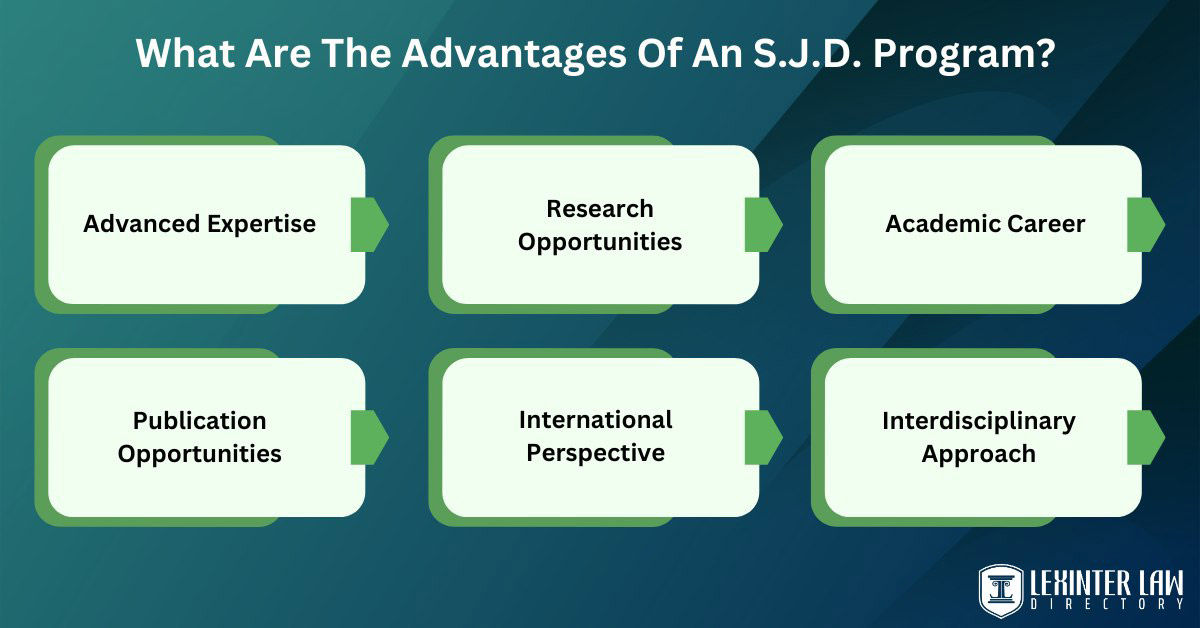 What Are The Advantages Of An S.J.D. Program?

Advanced Expertise

Research Opportunities

Academic Career

Publication Opportunities

International Perspective

Interdisciplinary Approach

LEXINTER LAW DIRECTORY